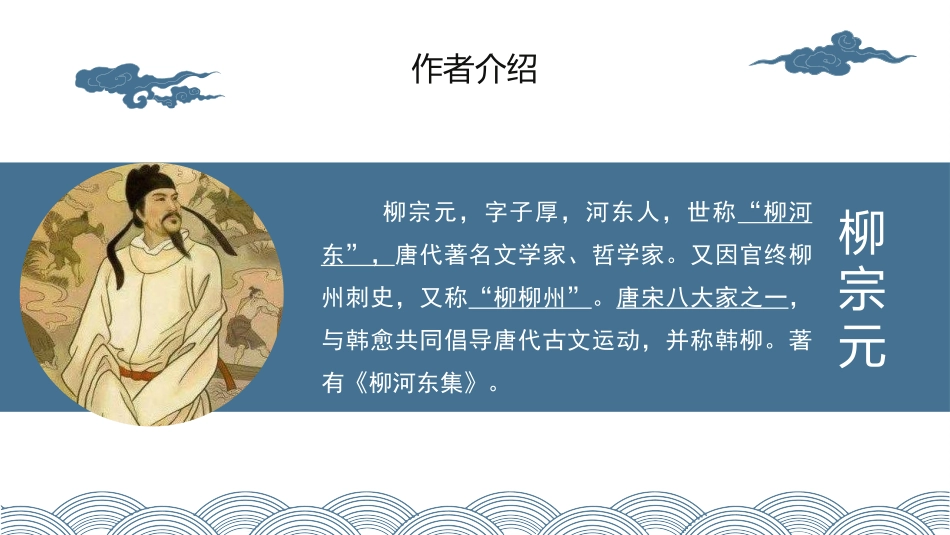 作者介绍

柳宗元，字子厚，河东人，世称“柳河东”，唐代著名文学家、哲学家。又因官终柳州刺史，又称“柳柳州”。唐宋八大家之一，与韩愈共同倡导唐代古文运动，并称韩柳。著有《柳河东集》。

柳宗元